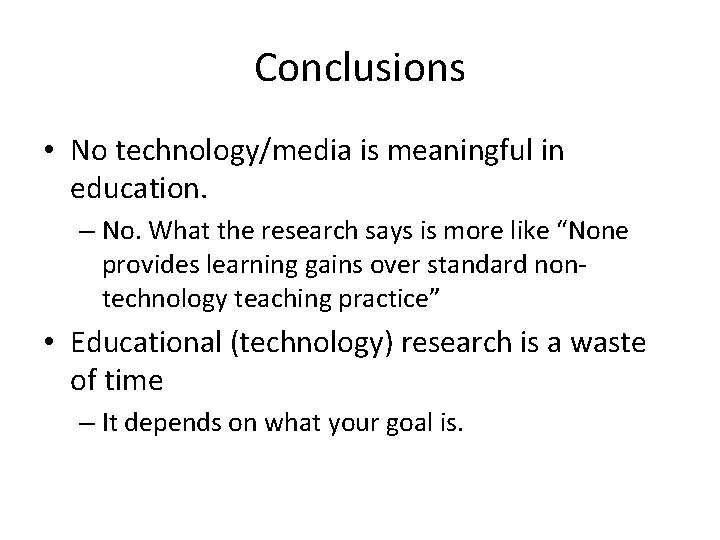 Conclusions

• No technology/media is meaningful in education.

– No. What the research says is more like “None provides learning gains over standard non-technology teaching practice”

• Educational (technology) research is a waste of time

– It depends on what your goal is.